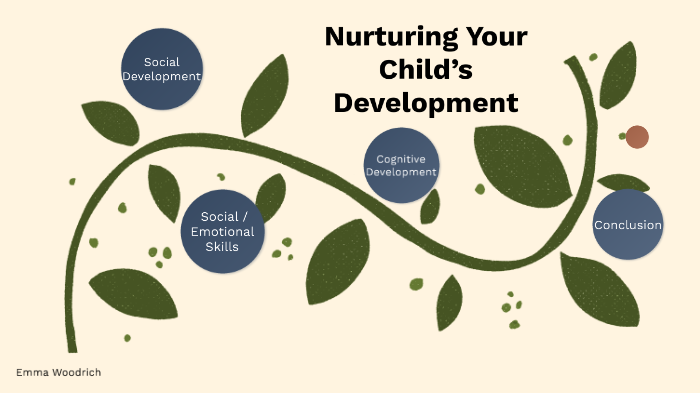 Nurturing Your Child's Development

Social Development

Cognitive Development

Social / Emotional Skills

Conclusion

Emma Woodrich